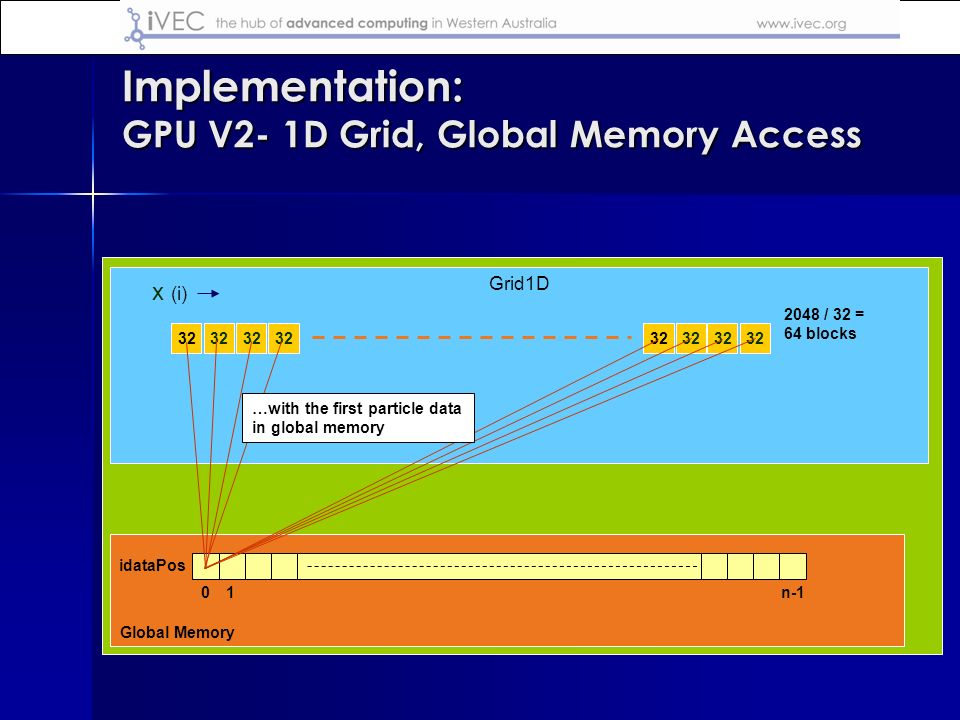 iVEC the hub of advanced computing in Western Australia www.ivec.org

Implementation:
GPU V2- 1D Grid, Global Memory Access

Grid1D

X (i)

32 32 32 32 32 32 32 32

2048 / 32 =
64 blocks

…with the first particle data in global memory

idataPos

0 1 n-1

Global Memory